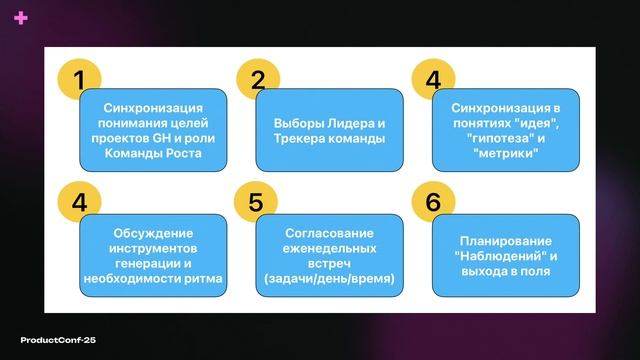 1
Синхронизация понимания целей проектов GH и роли Команды Роста

2
Выборы Лидера и Трекера команды

4
Синхронизация в понятиях "идея", "гипотеза" и "метрики"

4
Обсуждение инструментов генерации и необходимости ритма

5
Согласование еженедельных встреч (задачи/день/время)

6
Планирование "Наблюдений" и выхода в поля

ProductConf-25